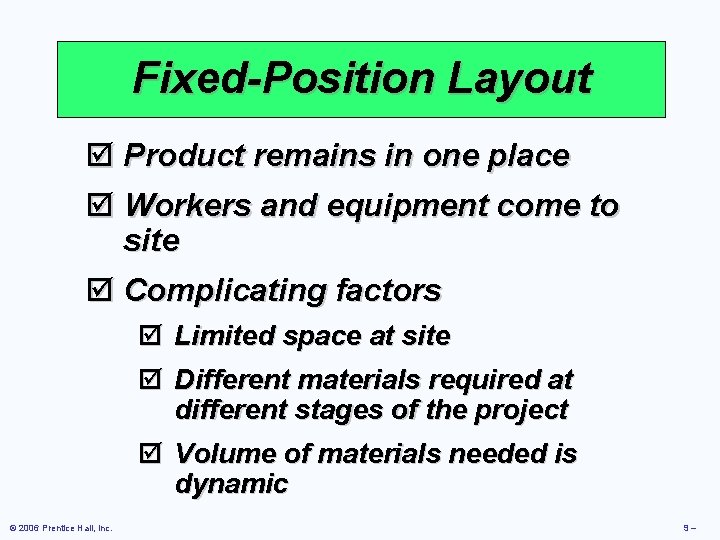 Fixed-Position Layout

☑ Product remains in one place

☑ Workers and equipment come to site

☑ Complicating factors

☑ Limited space at site

☑ Different materials required at different stages of the project

☑ Volume of materials needed is dynamic

© 2006 Prentice Hall, Inc.

9 –